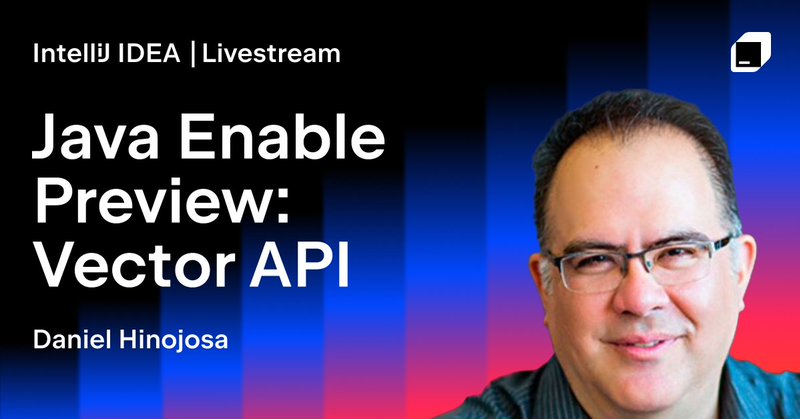 IntelliJ IDEA | Livestream

Java Enable Preview: Vector API

Daniel Hinojosa